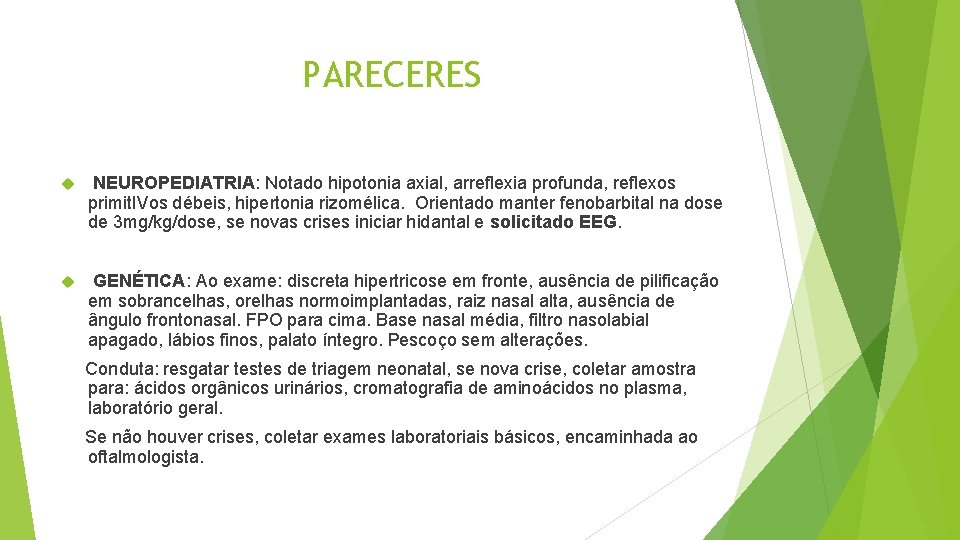 PARECERES

NEUROPEDIATRIA: Notado hipotonia axial, arreflexia profunda, reflexos primitIVos débeis, hipertonia rizomélica. Orientado manter fenobarbital na dose de 3mg/kg/dose, se novas crises iniciar hidantal e solicitado EEG.

GENÉTICA: Ao exame: discreta hipertricose em fronte, ausência de pilificação em sobrancelhas, orelhas normoimplantadas, raiz nasal alta, ausência de ângulo frontonasal. FPO para cima. Base nasal média, filtro nasolabial apagado, lábios finos, palato íntegro. Pescoço sem alterações.

Conduta: resgatar testes de triagem neonatal, se nova crise, coletar amostra para: ácidos orgânicos urinários, cromatografia de aminoácidos no plasma, laboratório geral.

Se não houver crises, coletar exames laboratoriais básicos, encaminhada ao oftalmologista.